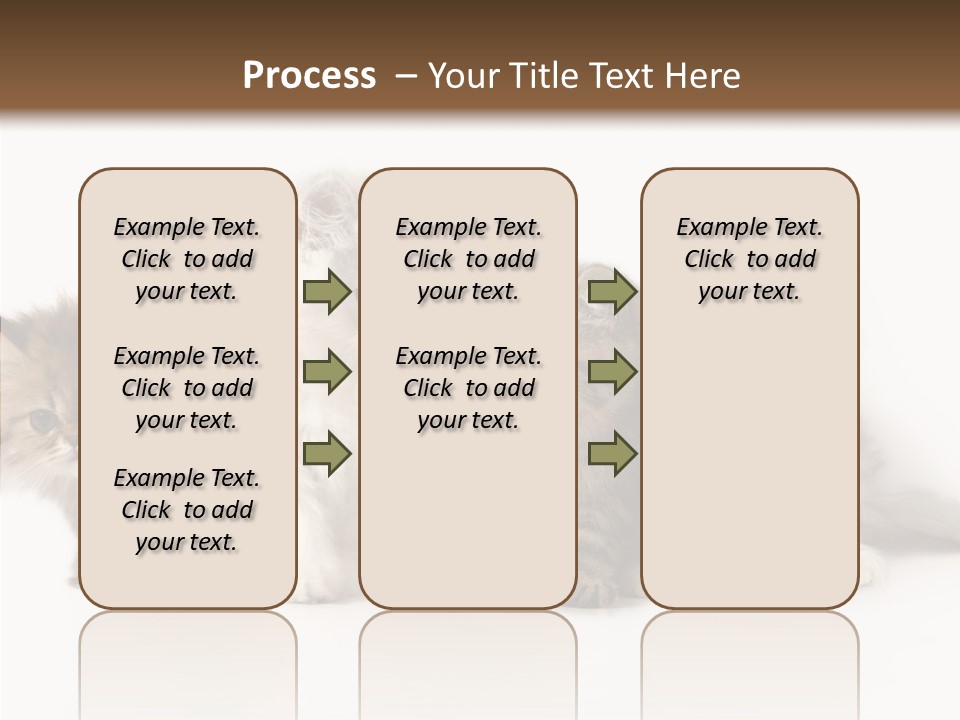 Process – Your Title Text Here

Example Text. Click to add your text.

Example Text. Click to add your text.

Example Text. Click to add your text.

Example Text. Click to add your text.

Example Text. Click to add your text.

Example Text. Click to add your text.